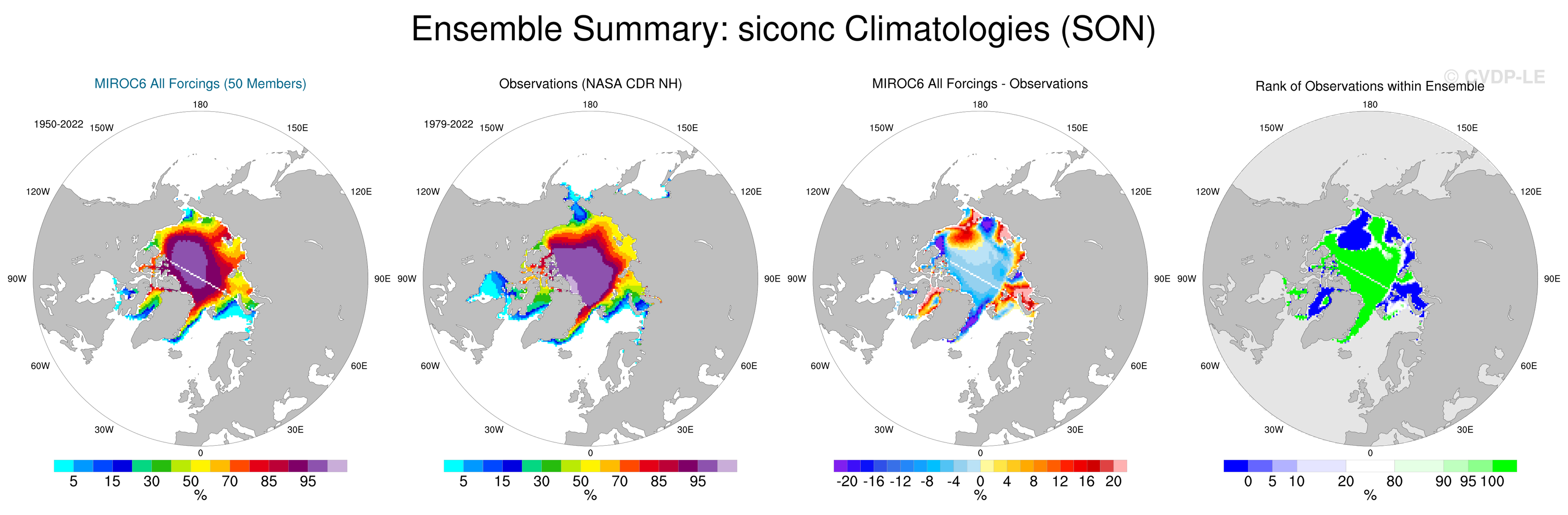 Ensemble Summary: siconc Climatologies (SON)

© CVDP-LE

MIROC6 All Forcings (50 Members)

1950-2022

180
150W
150E
120W
120E
90W
90E
60W
60E
30W
30E
0

5 15 30 50 70 85 95
%

Observations (NASA CDR NH)

1979-2022

180
150W
150E
120W
120E
90W
90E
60W
60E
30W
30E
0

5 15 30 50 70 85 95
%

MIROC6 All Forcings - Observations

180
150W
150E
120W
120E
90W
90E
60W
60E
30W
30E
0

-20 -16 -12 -8 -4 0 4 8 12 16 20
%

Rank of Observations within Ensemble

180
150W
150E
120W
120E
90W
90E
60W
60E
30W
30E
0

0 5 10 20 80 90 95 100
%